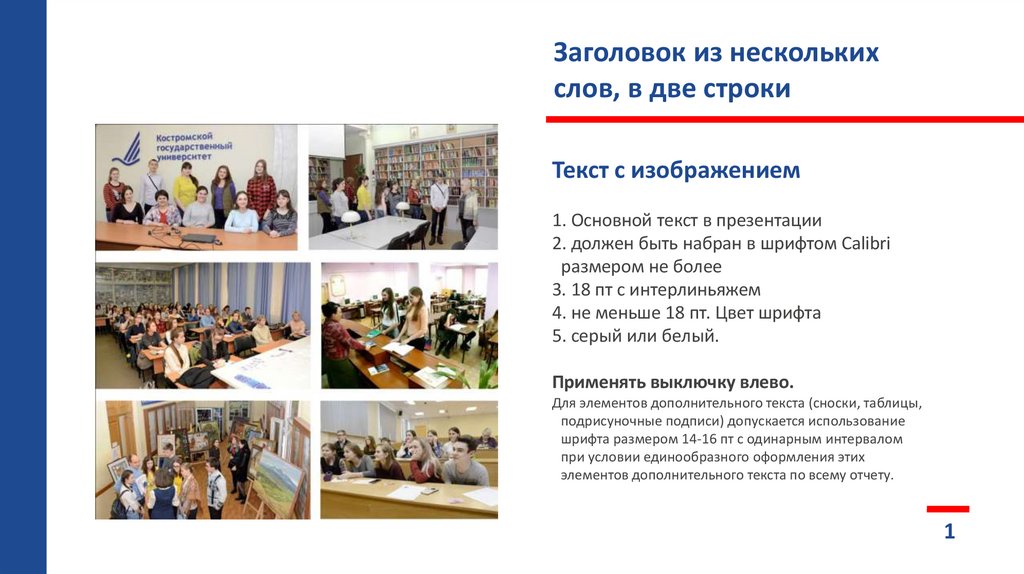 Заголовок из нескольких слов, в две строки

Костромской государственный университет

Текст с изображением

1. Основной текст в презентации
2. должен быть набран в шрифтом Calibri размером не более
3. 18 пт с интерлиньяжем
4. не меньше 18 пт. Цвет шрифта
5. серый или белый.

Применять выключку влево.

Для элементов дополнительного текста (сноски, таблицы, подрисуночные подписи) допускается использование шрифта размером 14-16 пт с одинарным интервалом при условии единообразного оформления этих элементов дополнительного текста по всему отчету.

1